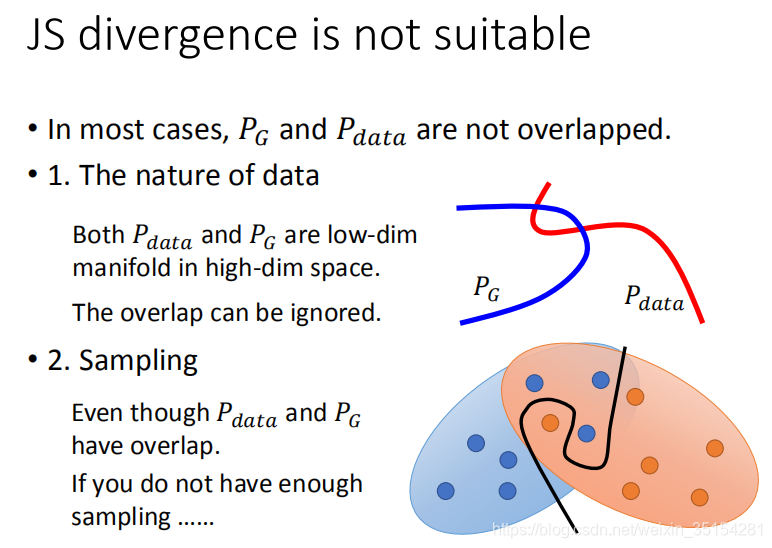 JS divergence is not suitable

• In most cases, $P_G$ and $P_{data}$ are not overlapped.

• 1. The nature of data

Both $P_{data}$ and $P_G$ are low-dim manifold in high-dim space.

The overlap can be ignored.

$P_G$

$P_{data}$

• 2. Sampling

Even though $P_{data}$ and $P_G$ have overlap.

If you do not have enough sampling ……

https://blog.csdn.net/weixin_35154281